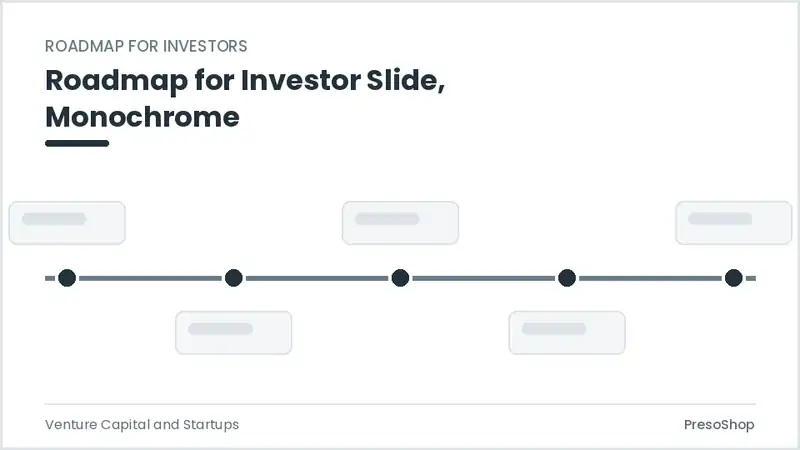 ROADMAP FOR INVESTORS

Roadmap for Investor Slide, Monochrome

Venture Capital and Startups

PresoShop